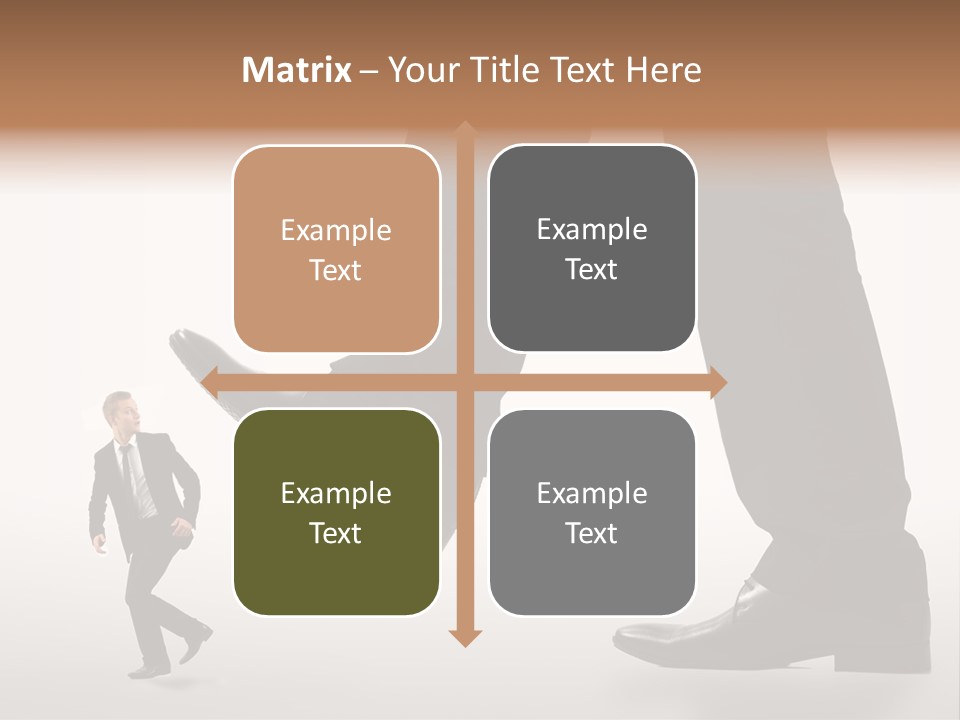 Matrix – Your Title Text Here

Example Text

Example Text

Example Text

Example Text